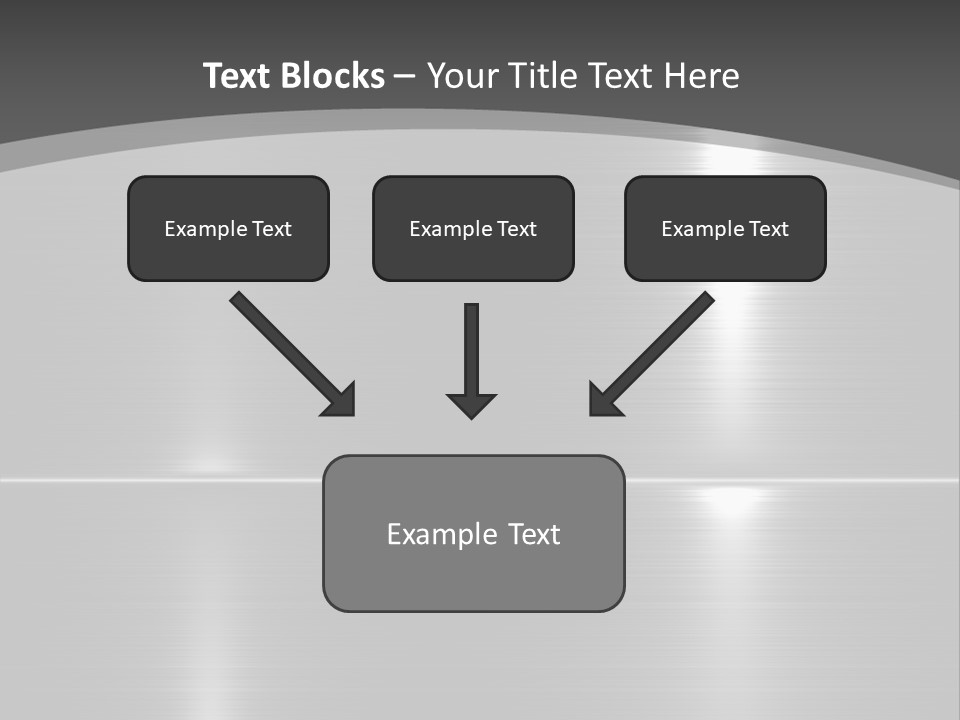 Text Blocks – Your Title Text Here

Example Text

Example Text

Example Text

Example Text